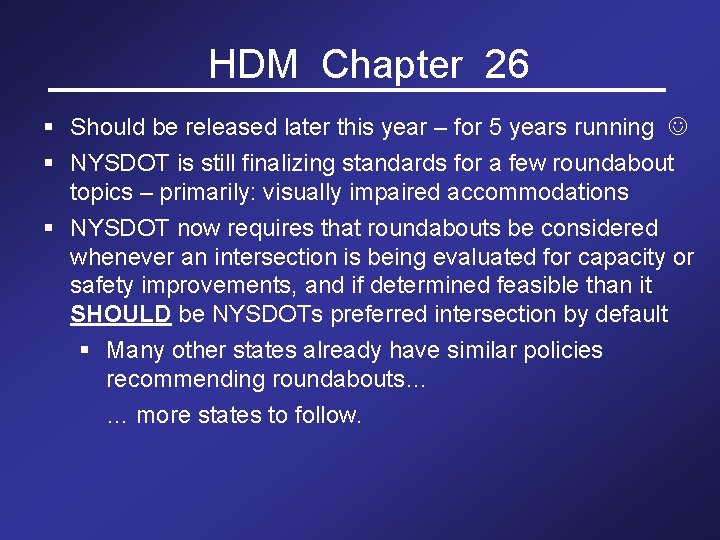 HDM Chapter 26

▪ Should be released later this year – for 5 years running ☺

▪ NYSDOT is still finalizing standards for a few roundabout topics – primarily: visually impaired accommodations

▪ NYSDOT now requires that roundabouts be considered whenever an intersection is being evaluated for capacity or safety improvements, and if determined feasible than it SHOULD be NYSDOTs preferred intersection by default

▪ Many other states already have similar policies recommending roundabouts…

… more states to follow.